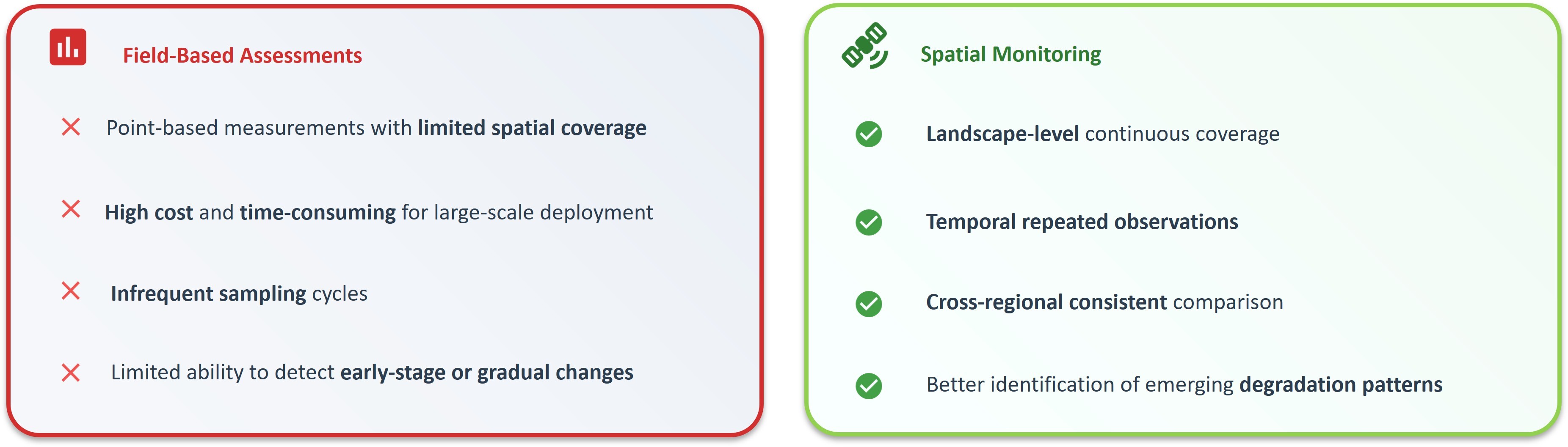 Field-Based Assessments

Point-based measurements with limited spatial coverage

High cost and time-consuming for large-scale deployment

Infrequent sampling cycles

Limited ability to detect early-stage or gradual changes

Spatial Monitoring

Landscape-level continuous coverage

Temporal repeated observations

Cross-regional consistent comparison

Better identification of emerging degradation patterns